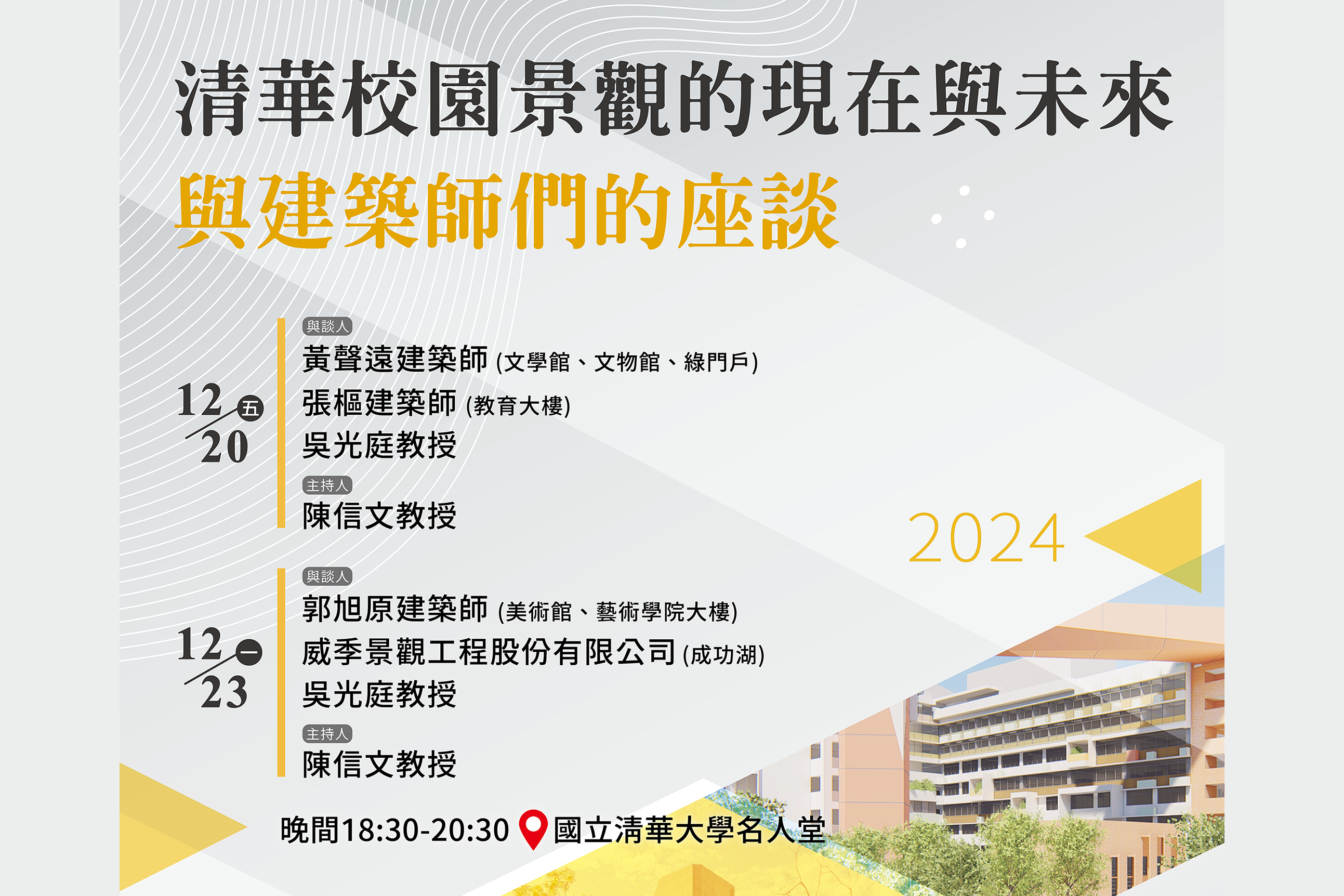 清華校園景觀的現在與未來
與建築師們的座談

12/20 五

與談人
黃聲遠建築師 (文學館、文物館、綠門戶)
張樞建築師 (教育大樓)
吳光庭教授
主持人
陳信文教授

2024

12/23 一

與談人
郭旭原建築師 (美術館、藝術學院大樓)
威季景觀工程股份有限公司 (成功湖)
吳光庭教授
主持人
陳信文教授

晚間18:30-20:30 國立清華大學名人堂